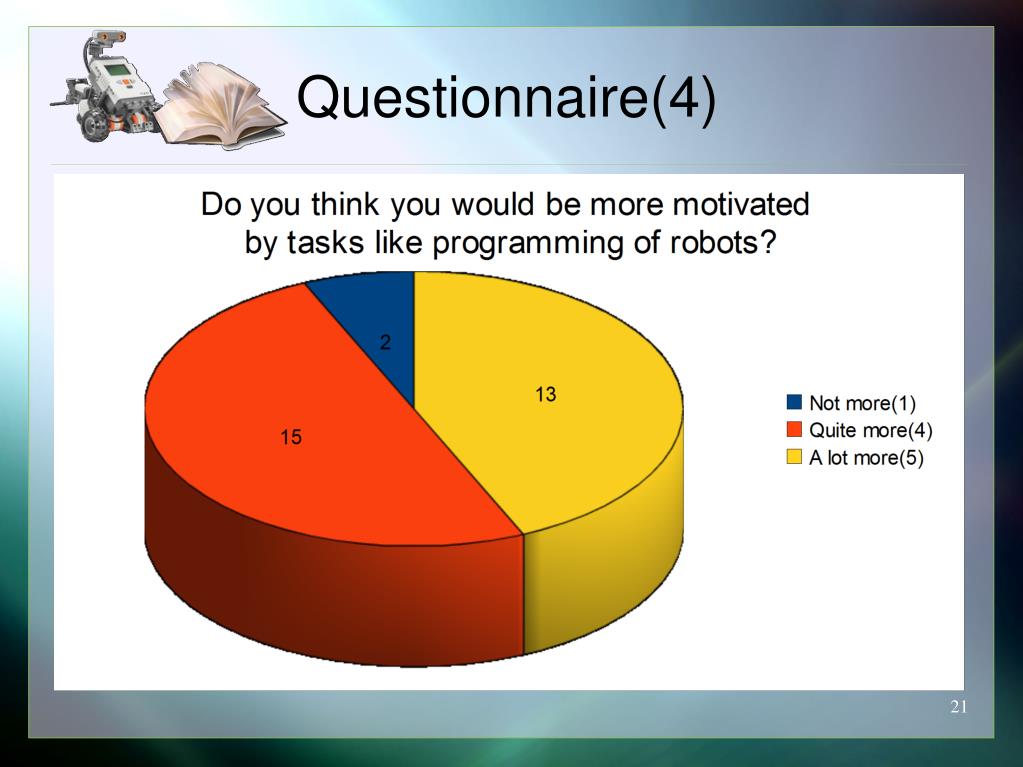 Questionnaire(4)

Do you think you would be more motivated by tasks like programming of robots?

2
13
15

Not more(1)
Quite more(4)
A lot more(5)

21